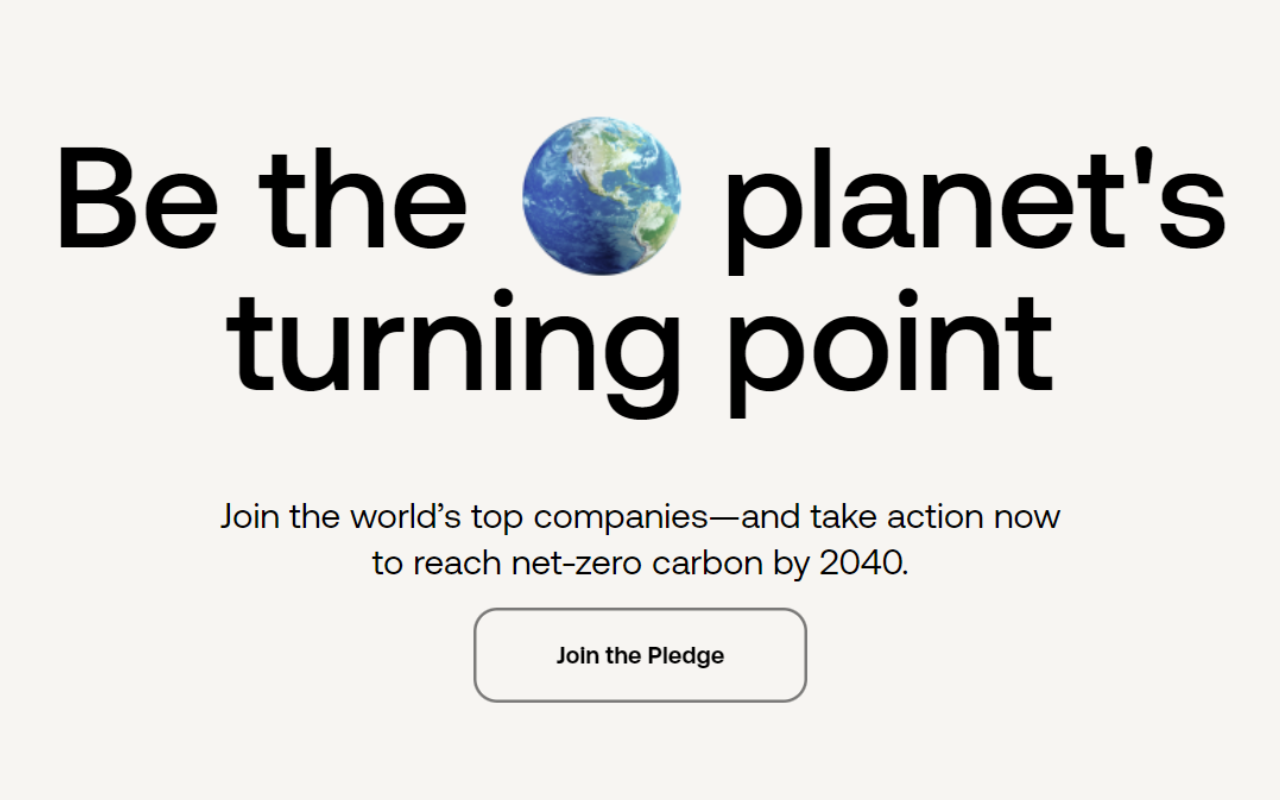 Be the planet's turning point

Join the world’s top companies—and take action now to reach net-zero carbon by 2040.

Join the Pledge